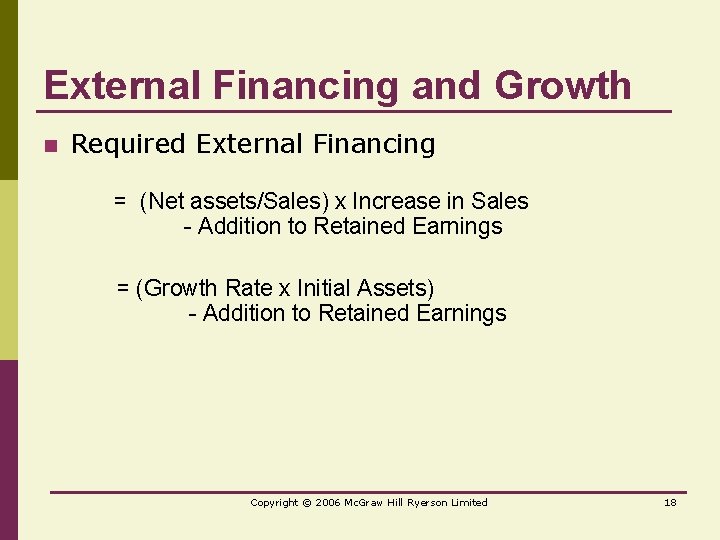 External Financing and Growth

Required External Financing

= (Net assets/Sales) x Increase in Sales - Addition to Retained Earnings

= (Growth Rate x Initial Assets) - Addition to Retained Earnings

Copyright © 2006 McGraw Hill Ryerson Limited

18